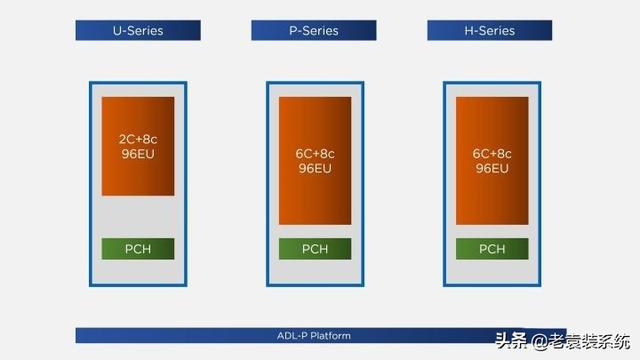 U-Series

P-Series

H-Series

2C+8c
96EU

PCH

6C+8c
96EU

PCH

6C+8c
96EU

PCH

ADL-P Platform

头条 @老袁装系统